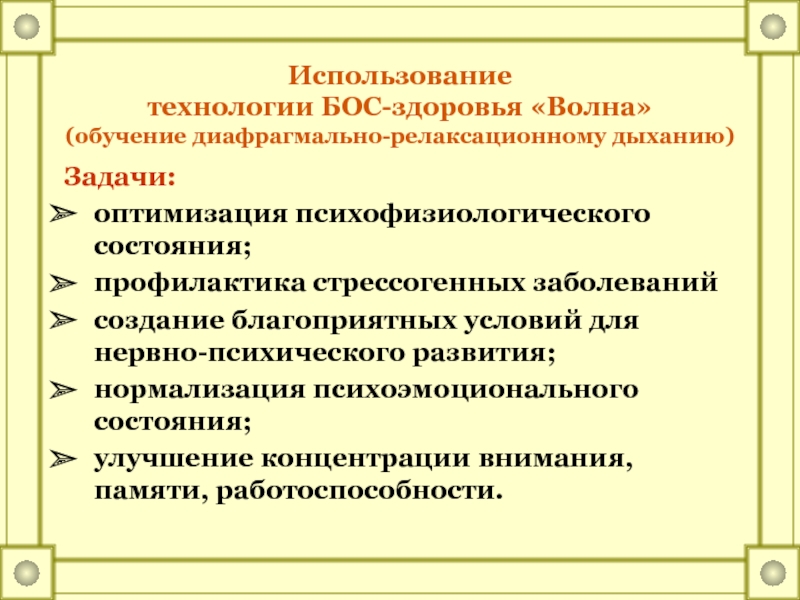 Использование
технологии БОС-здоровья «Волна»
(обучение диафрагмально-релаксационному дыханию)

Задачи:

➢ оптимизация психофизиологического состояния;
➢ профилактика стрессогенных заболеваний
➢ создание благоприятных условий для нервно-психического развития;
➢ нормализация психоэмоционального состояния;
➢ улучшение концентрации внимания, памяти, работоспособности.